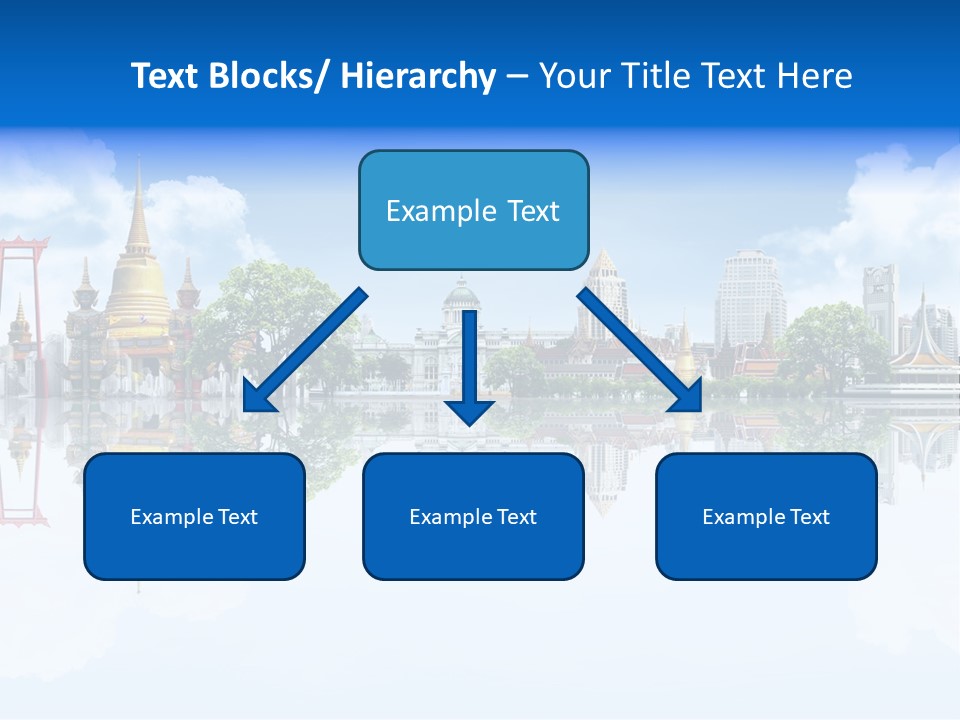 Text Blocks/ Hierarchy – Your Title Text Here

Example Text

Example Text

Example Text

Example Text